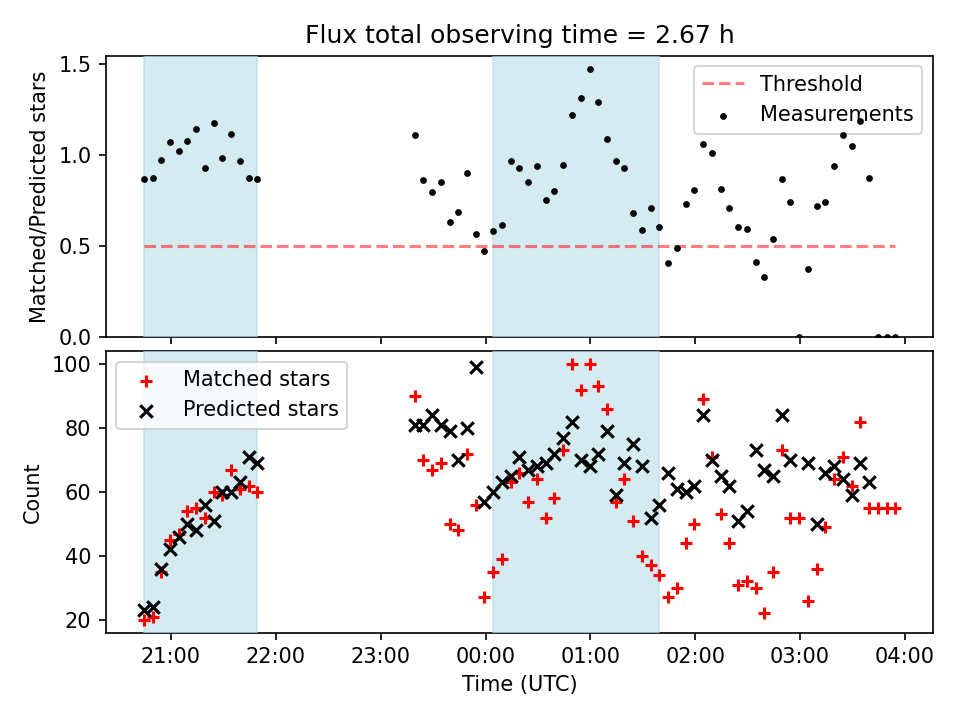 Flux total observing time = 2.67 h

Matched/Predicted stars

1.5
1.0
0.5
0.0

Threshold
Measurements

Count

100
80
60
40
20

Matched stars
Predicted stars

21:00
22:00
23:00
00:00
01:00
02:00
03:00
04:00

Time (UTC)